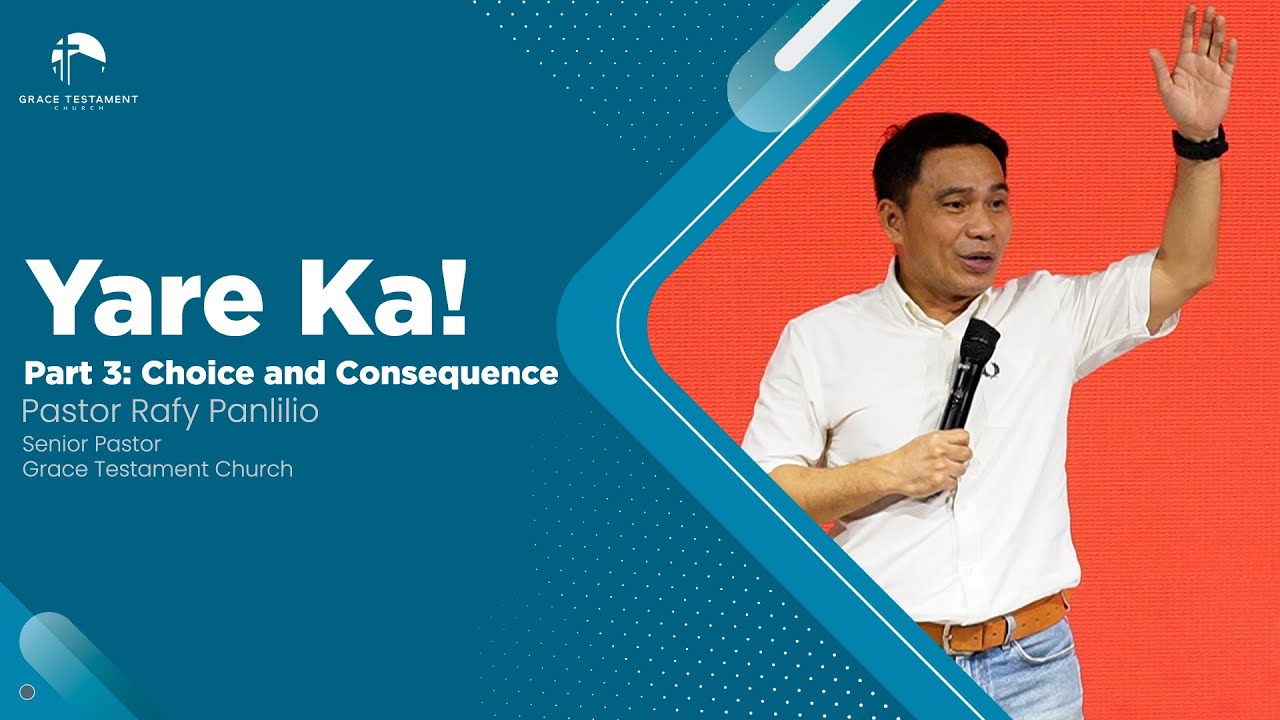 GRACE TESTAMENT
CHURCH

Yare Ka!

Part 3: Choice and Consequence

Pastor Rafy Panlilio

Senior Pastor
Grace Testament Church